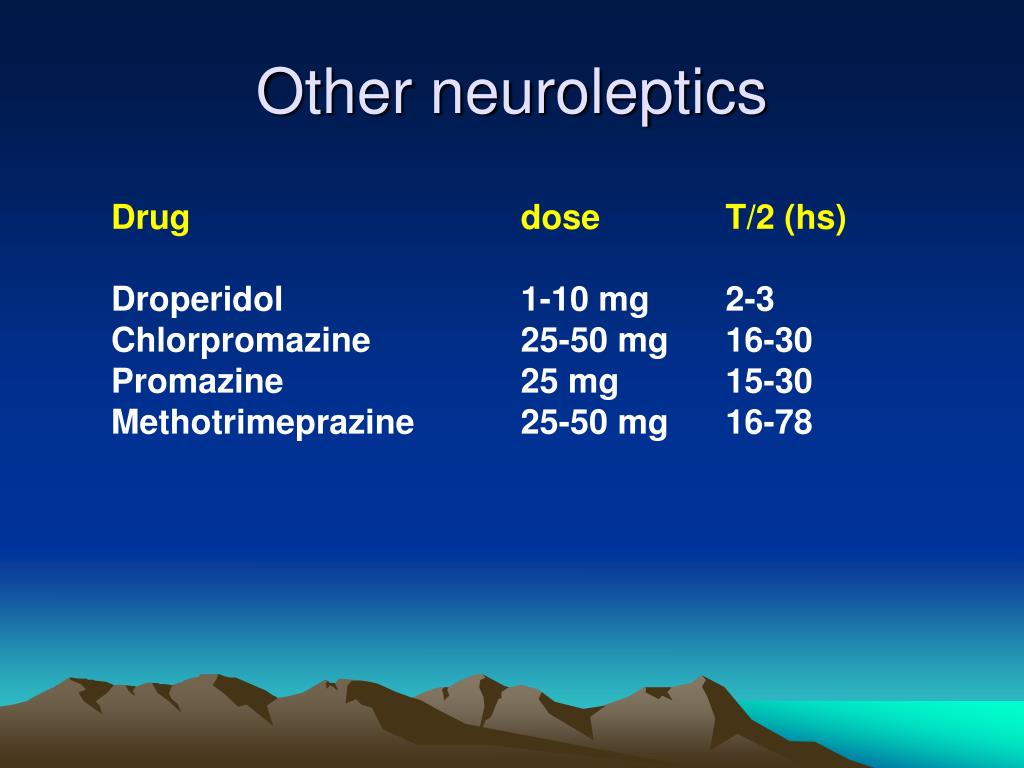 Other neuroleptics

| Drug | dose | T/2 (hs) |
|---|---|---|
| Droperidol | 1-10 mg | 2-3 |
| Chlorpromazine | 25-50 mg | 16-30 |
| Promazine | 25 mg | 15-30 |
| Methotrimeprazine | 25-50 mg | 16-78 |